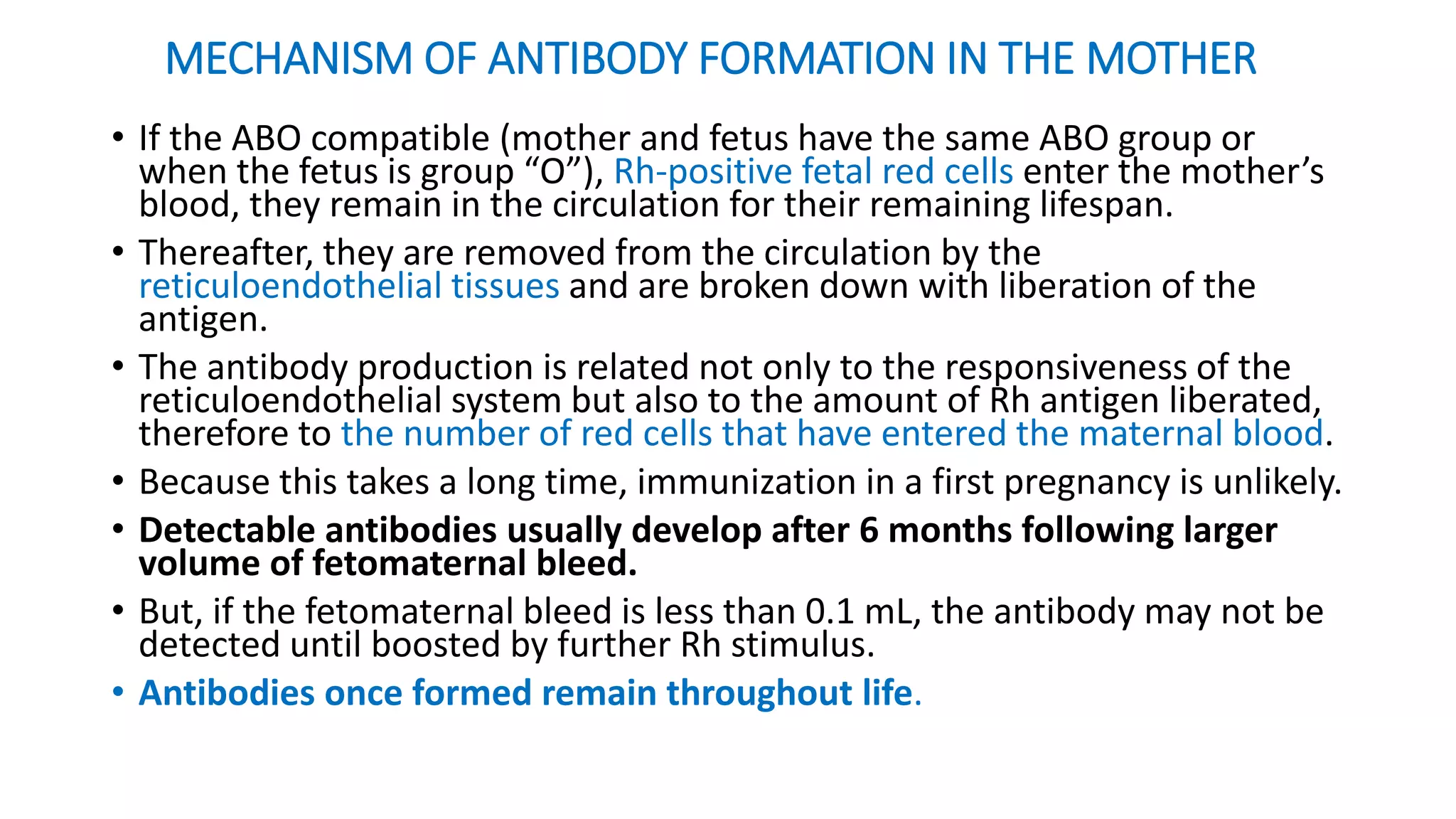 MECHANISM OF ANTIBODY FORMATION IN THE MOTHER

• If the ABO compatible (mother and fetus have the same ABO group or when the fetus is group “O”), Rh-positive fetal red cells enter the mother’s blood, they remain in the circulation for their remaining lifespan.

• Thereafter, they are removed from the circulation by the reticuloendothelial tissues and are broken down with liberation of the antigen.

• The antibody production is related not only to the responsiveness of the reticuloendothelial system but also to the amount of Rh antigen liberated, therefore to the number of red cells that have entered the maternal blood.

• Because this takes a long time, immunization in a first pregnancy is unlikely.

• Detectable antibodies usually develop after 6 months following larger volume of fetomaternal bleed.

• But, if the fetomaternal bleed is less than 0.1 mL, the antibody may not be detected until boosted by further Rh stimulus.

• Antibodies once formed remain throughout life.